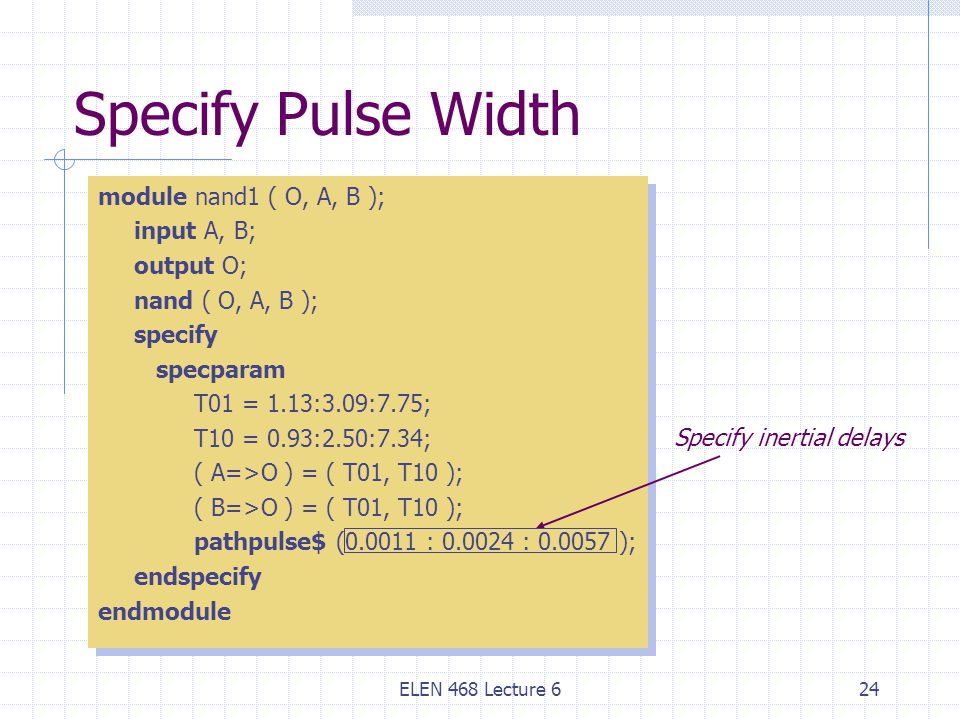 Specify Pulse Width

module nand1 ( O, A, B );
input A, B;
output O;
nand ( O, A, B );
specify
specparam
T01 = 1.13:3.09:7.75;
T10 = 0.93:2.50:7.34;
( A=>O ) = ( T01, T10 );
( B=>O ) = ( T01, T10 );
pathpulse$ (0.0011 : 0.0024 : 0.0057 );
endspecify
endmodule

Specify inertial delays

ELEN 468 Lecture 6

24